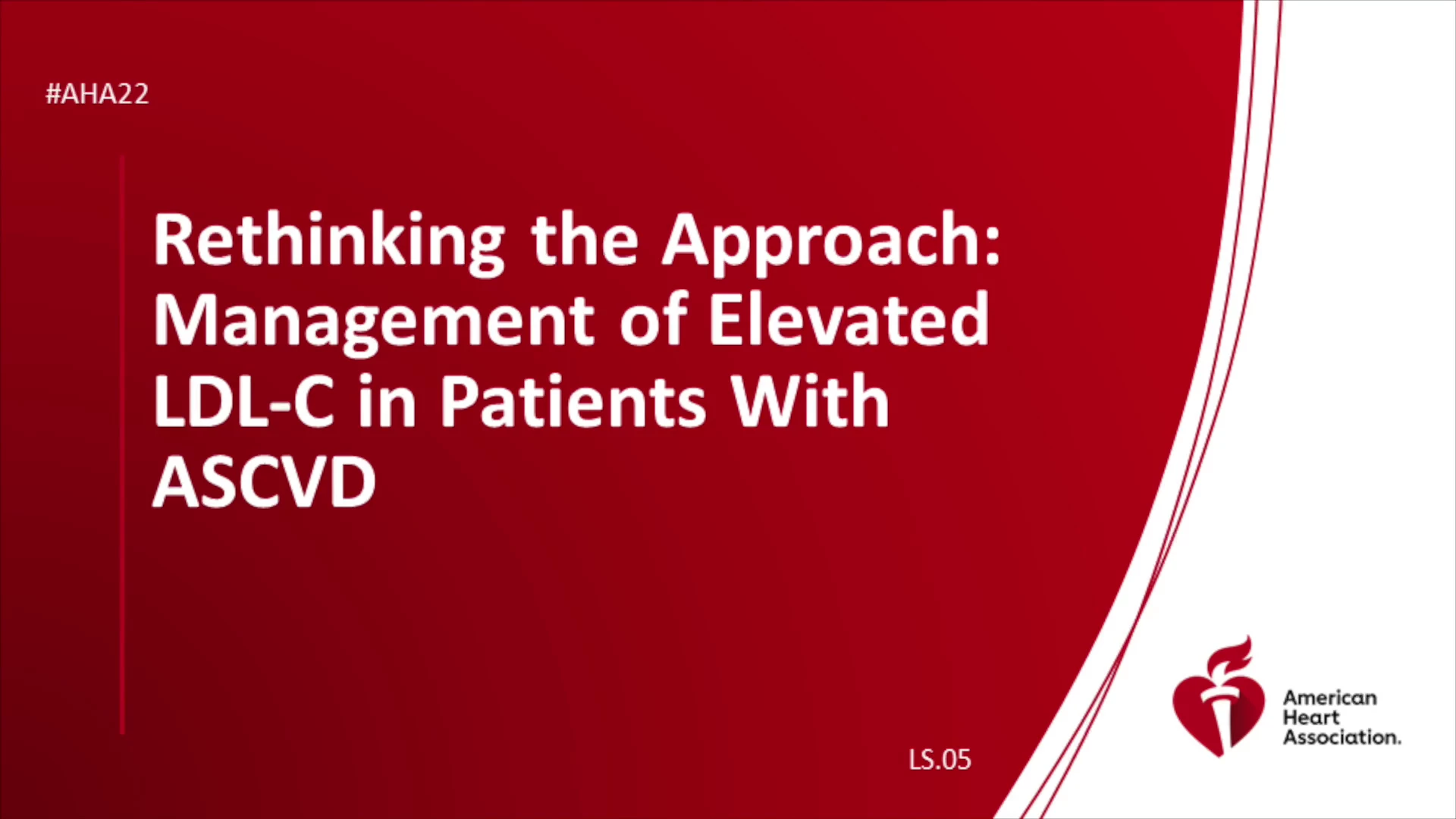 #AHA22

Rethinking the Approach: Management of Elevated LDL-C in Patients With ASCVD

LS.05

American Heart Association.